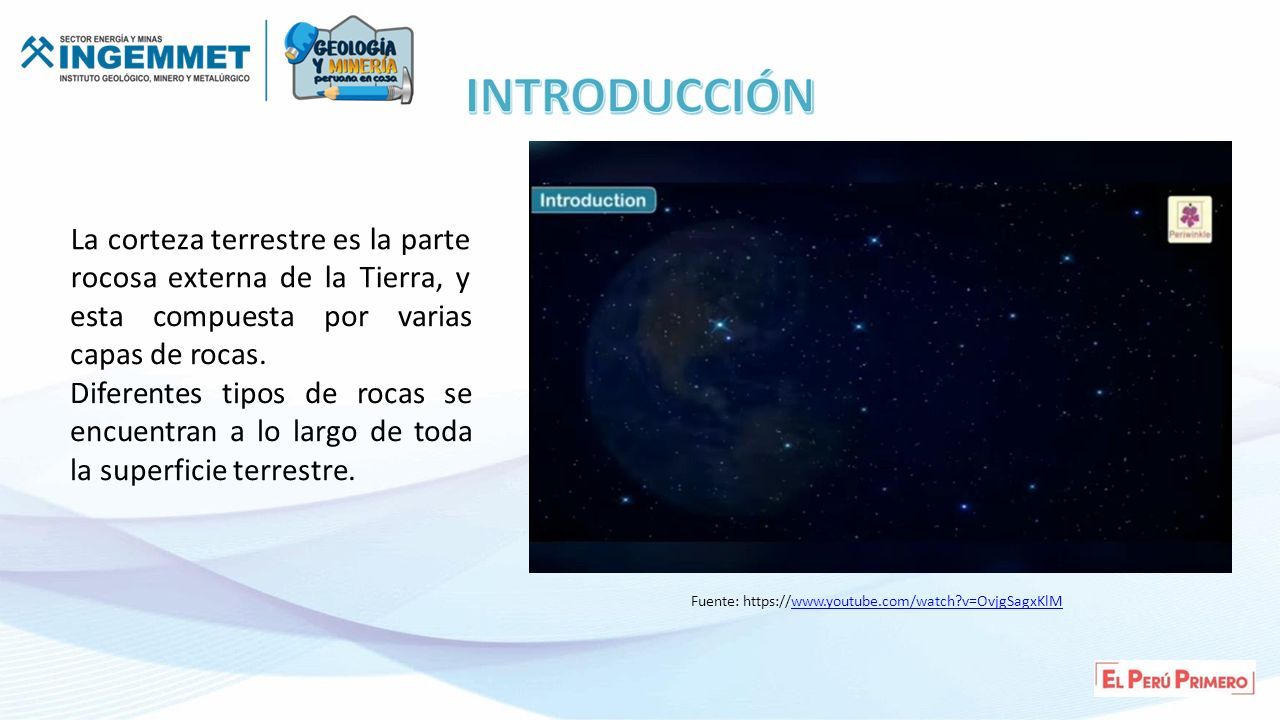 SECTOR ENERGÍA Y MINAS
INGEMMET
INSTITUTO GEOLÓGICO, MINERO Y METALÚRGICO

GEOLOGÍA Y MINERÍA peruana en casa

INTRODUCCIÓN

La corteza terrestre es la parte rocosa externa de la Tierra, y esta compuesta por varias capas de rocas.
Diferentes tipos de rocas se encuentran a lo largo de toda la superficie terrestre.

Introduction

Periwinkle

Fuente: https://www.youtube.com/watch?v=OvjgSagxKlM

EL PERÚ PRIMERO